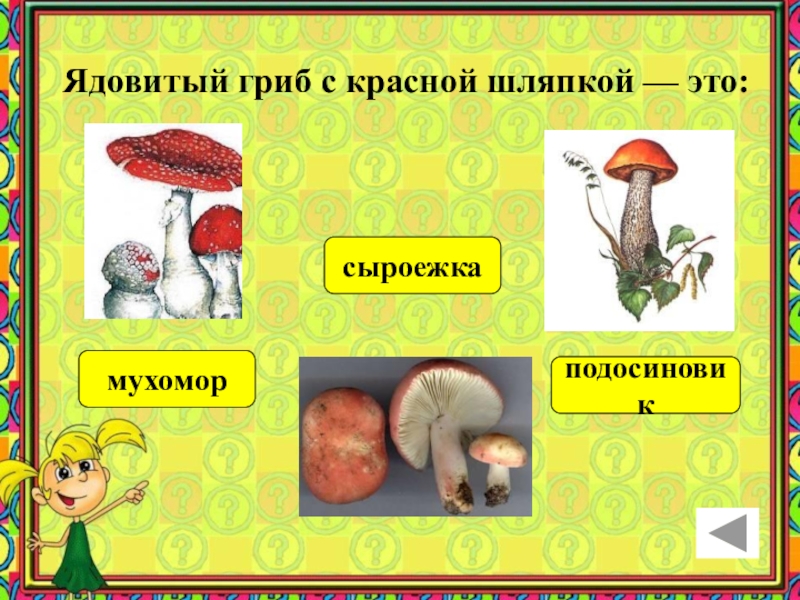 Ядовитый гриб с красной шляпкой — это:

сыроежка

мухомор

подосиновик